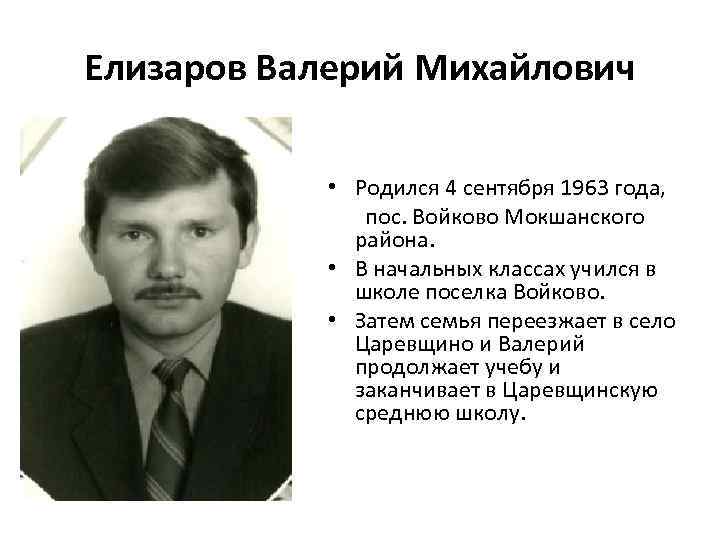 Елизаров Валерий Михайлович

• Родился 4 сентября 1963 года, пос. Войково Мокшанского района.

• В начальных классах учился в школе поселка Войково.

• Затем семья переезжает в село Царевщино и Валерий продолжает учебу и заканчивает в Царевщинскую среднюю школу.